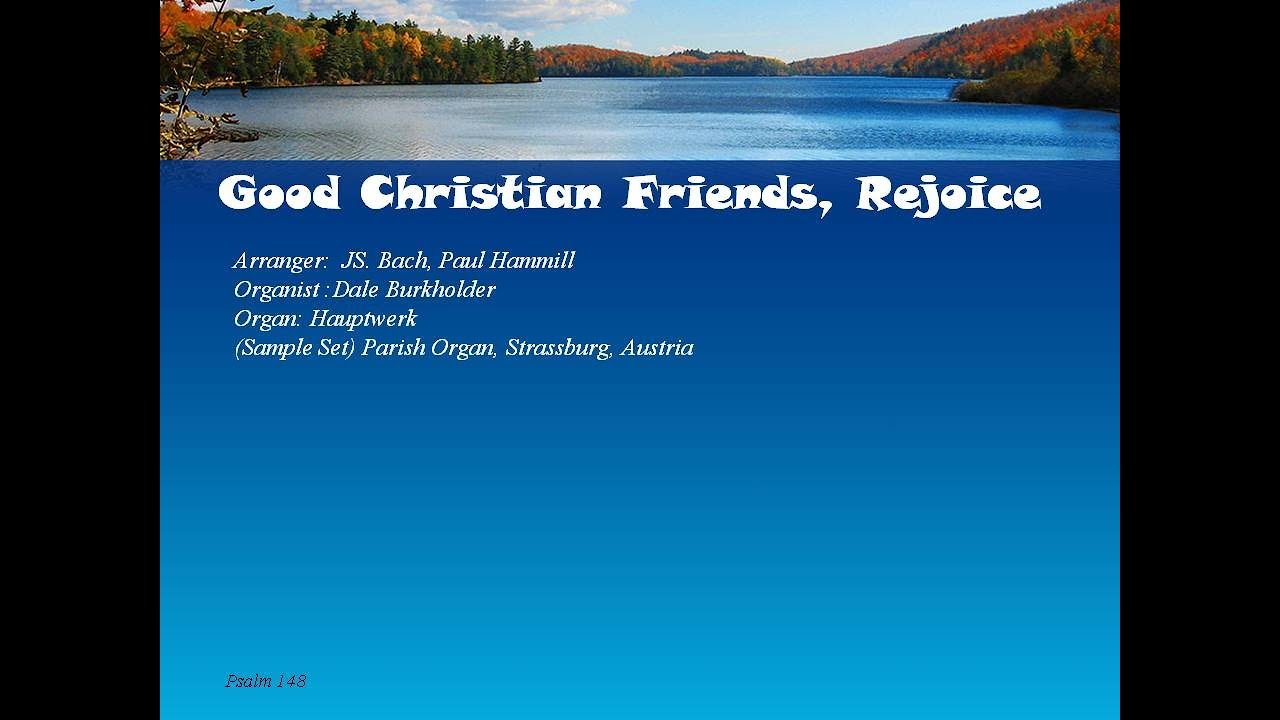 Good Christian Friends, Rejoice

Arranger: JS. Bach, Paul Hammill
Organist : Dale Burkholder
Organ: Hauptwerk
(Sample Set) Parish Organ, Strassburg, Austria

Psalm 148